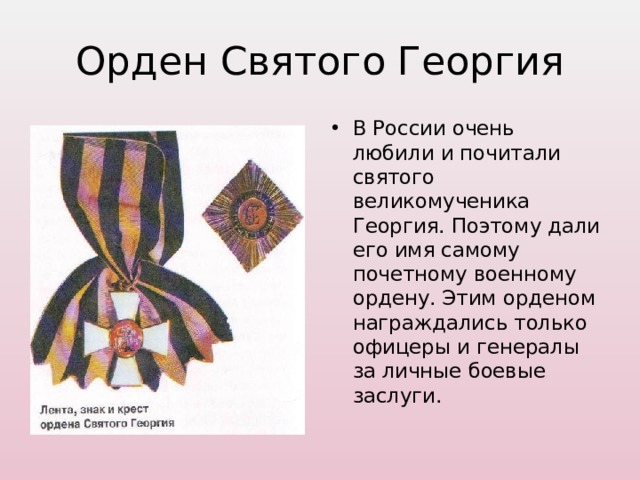 Орден Святого Георгия

Лента, знак и крест ордена Святого Георгия

• В России очень любили и почитали святого великомученика Георгия. Поэтому дали его имя самому почетному военному ордену. Этим орденом награждались только офицеры и генералы за личные боевые заслуги.